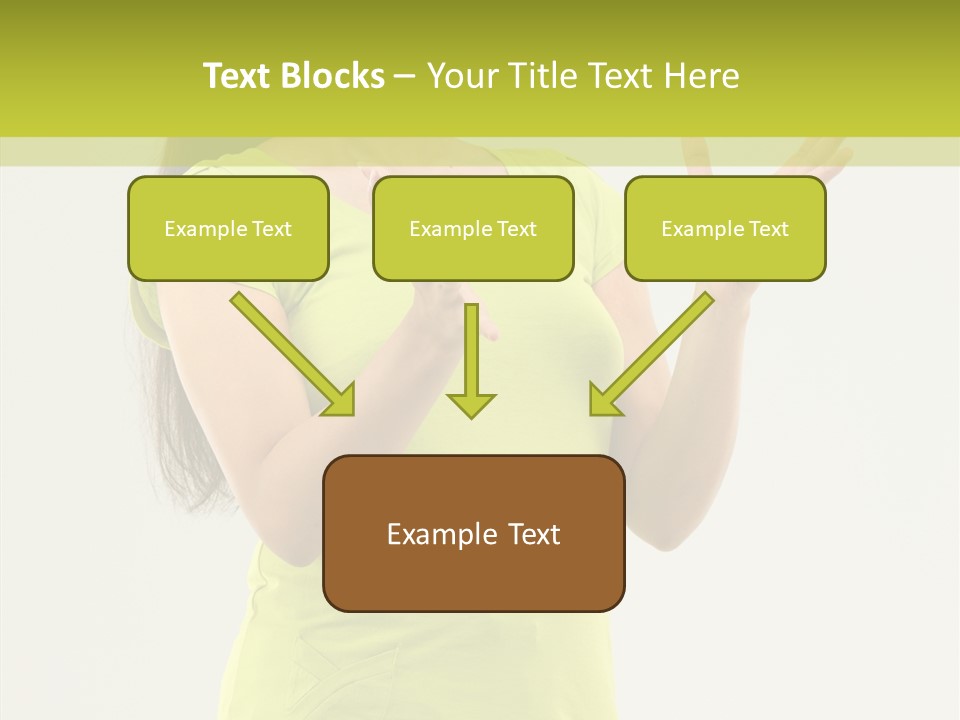 Text Blocks – Your Title Text Here

Example Text

Example Text

Example Text

Example Text